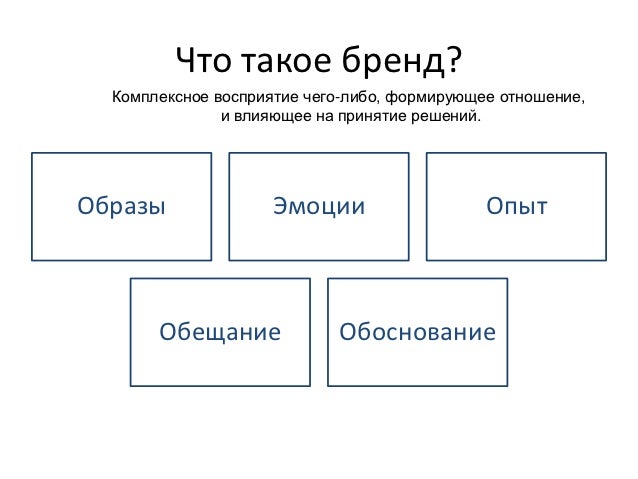 Что такое бренд?

Комплексное восприятие чего-либо, формирующее отношение, и влияющее на принятие решений.

Образы

Эмоции

Опыт

Обещание

Обоснование